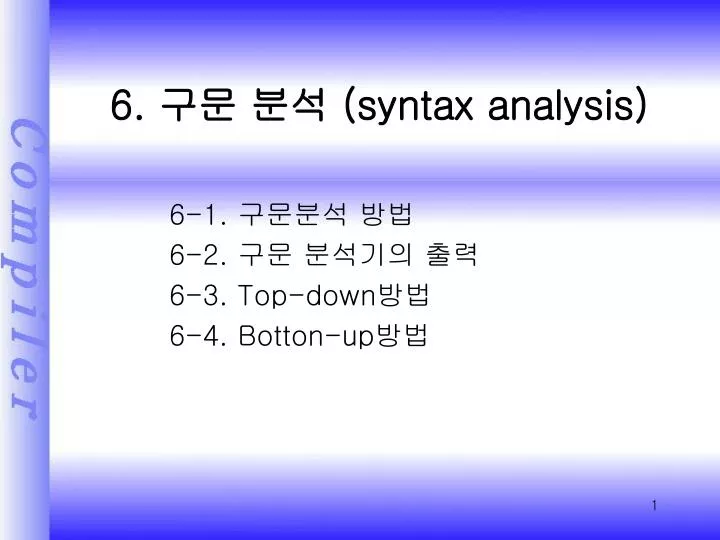 Compiler

6. 구문 분석 (syntax analysis)

6-1. 구문분석 방법
6-2. 구문 분석기의 출력
6-3. Top-down방법
6-4. Botton-up방법

1